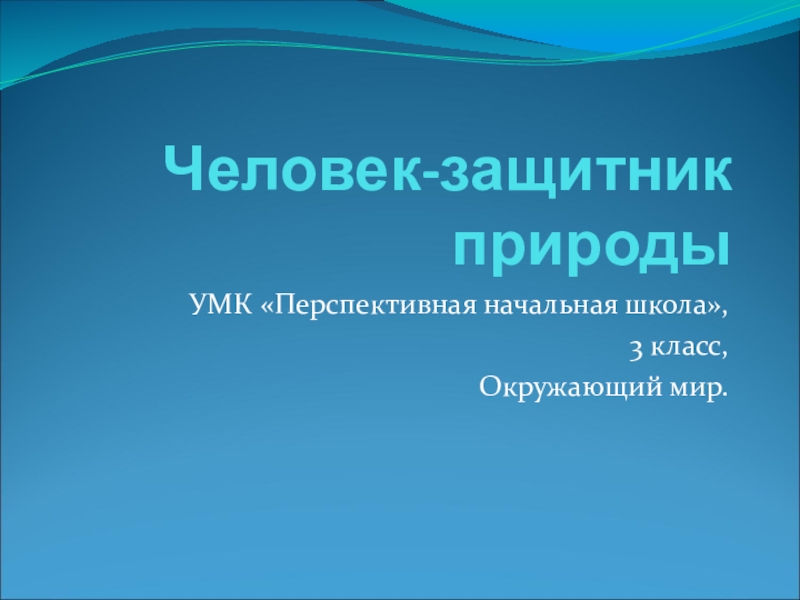 Человек-защитник природы

УМК «Перспективная начальная школа»,
3 класс,
Окружающий мир.